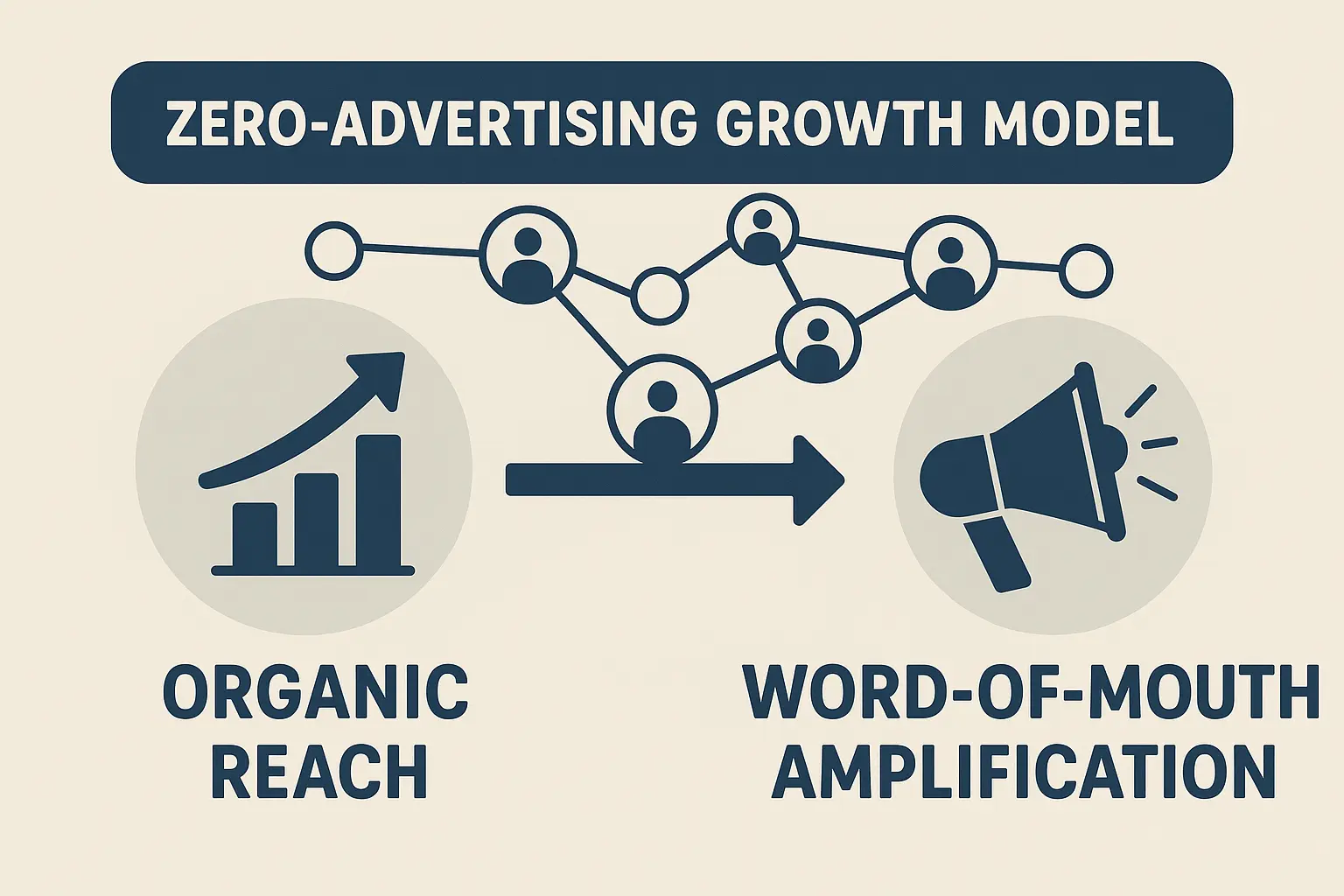 ZERO-ADVERTISING GROWTH MODEL

ORGANIC REACH

WORD-OF-MOUTH AMPLIFICATION